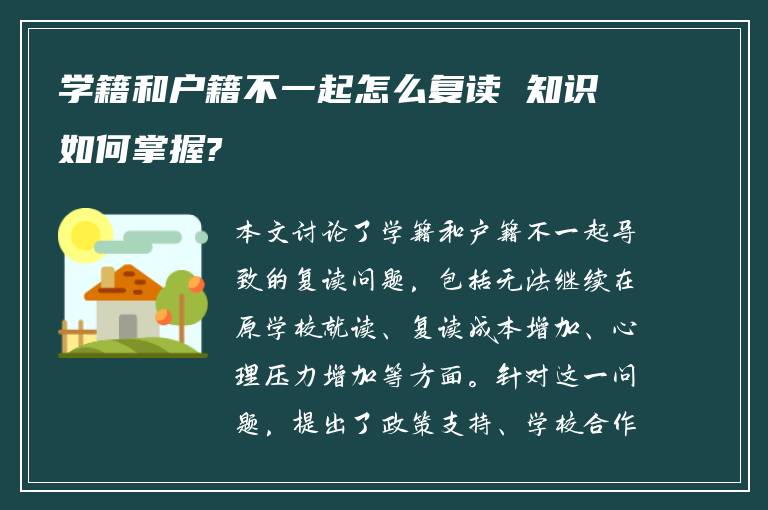 学籍和户籍不一起怎么复读 知识如何掌握?

本文讨论了学籍和户籍不一起导致的复读问题，包括无法继续在原学校就读、复读成本增加、心理压力增加等方面。针对这一问题，提出了政策支持、学校合作